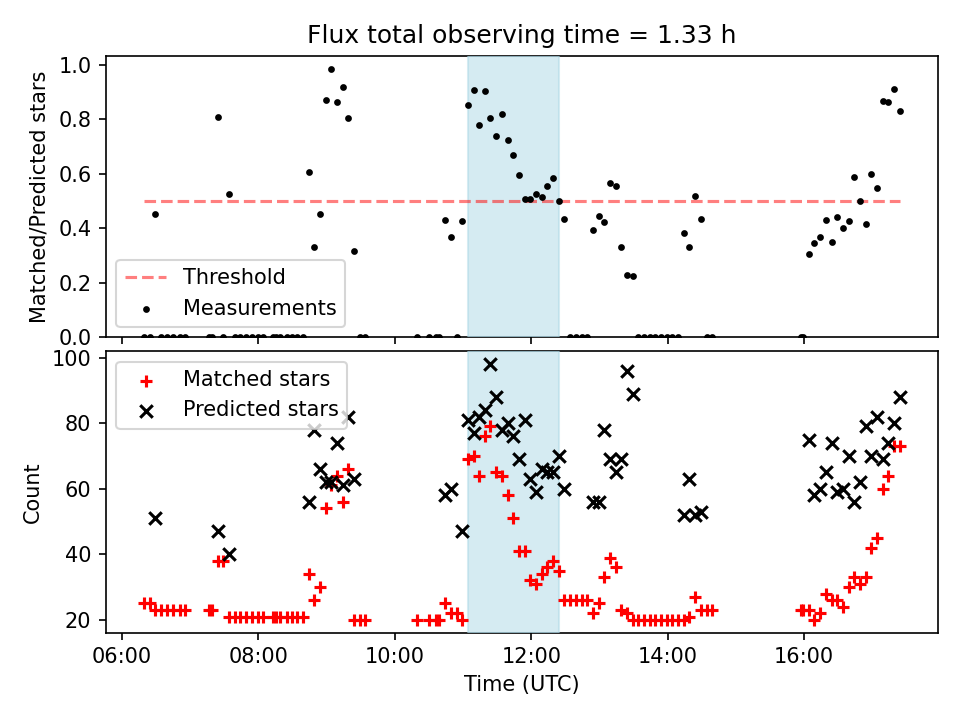 Flux total observing time = 1.33 h

Matched/Predicted stars

1.0
0.8
0.6
0.4
0.2
0.0

Threshold
Measurements

Count

100
80
60
40
20

Matched stars
Predicted stars

06:00
08:00
10:00
12:00
14:00
16:00

Time (UTC)